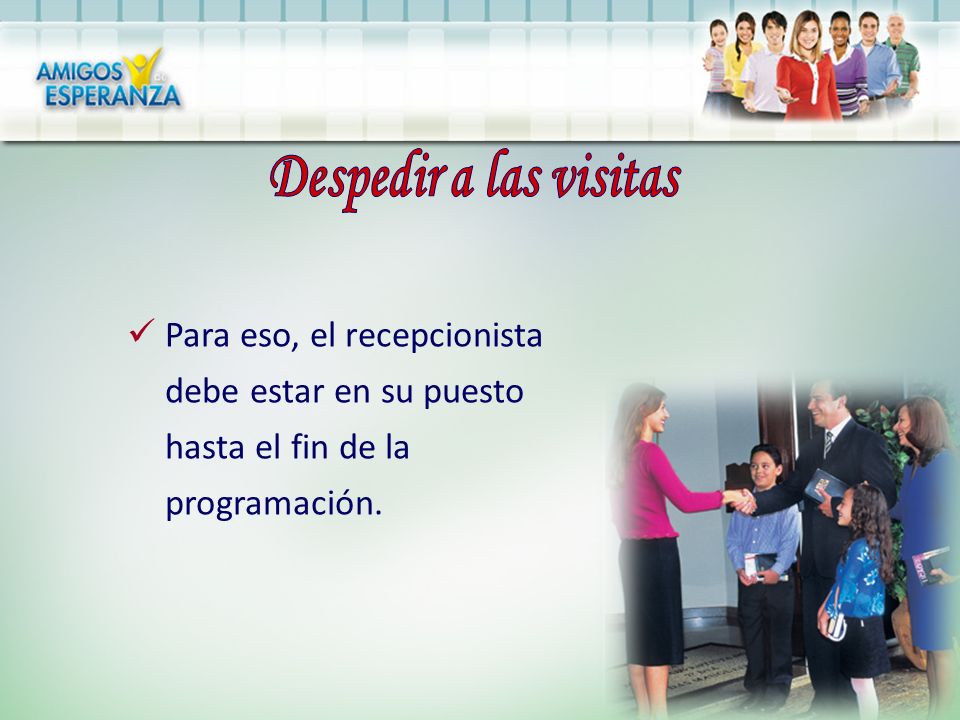 AMIGOS de ESPERANZA

Despedir a las visitas

✓ Para eso, el recepcionista debe estar en su puesto hasta el fin de la programación.